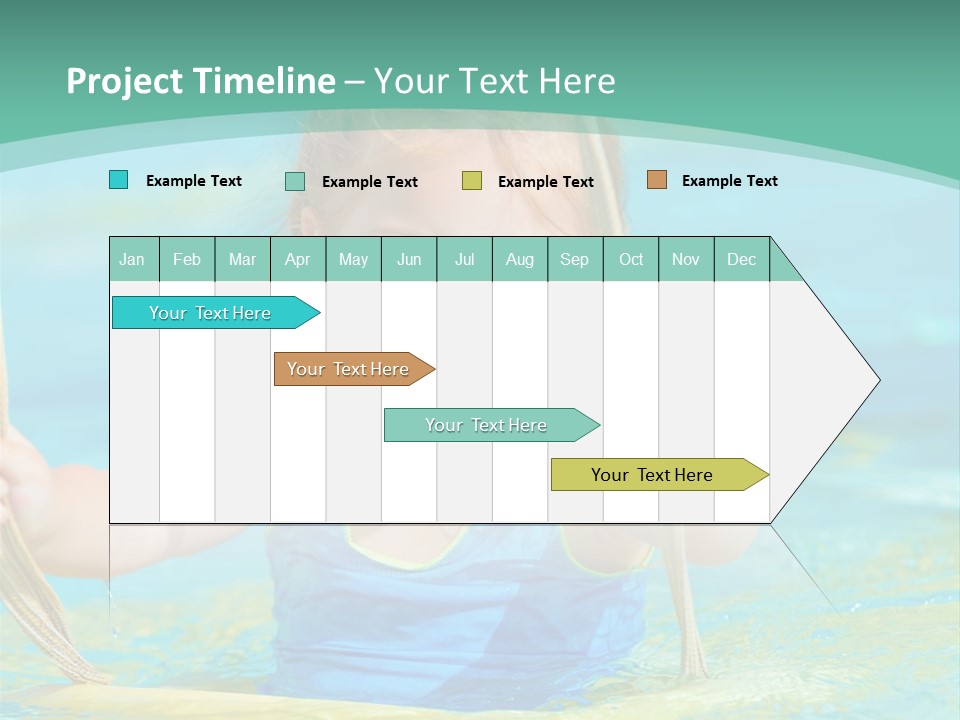 Project Timeline – Your Text Here

Example Text
Example Text
Example Text
Example Text

| Jan | Feb | Mar | Apr | May | Jun | Jul | Aug | Sep | Oct | Nov | Dec |
|---|---|---|---|---|---|---|---|---|---|---|---|

Your Text Here
Your Text Here
Your Text Here
Your Text Here